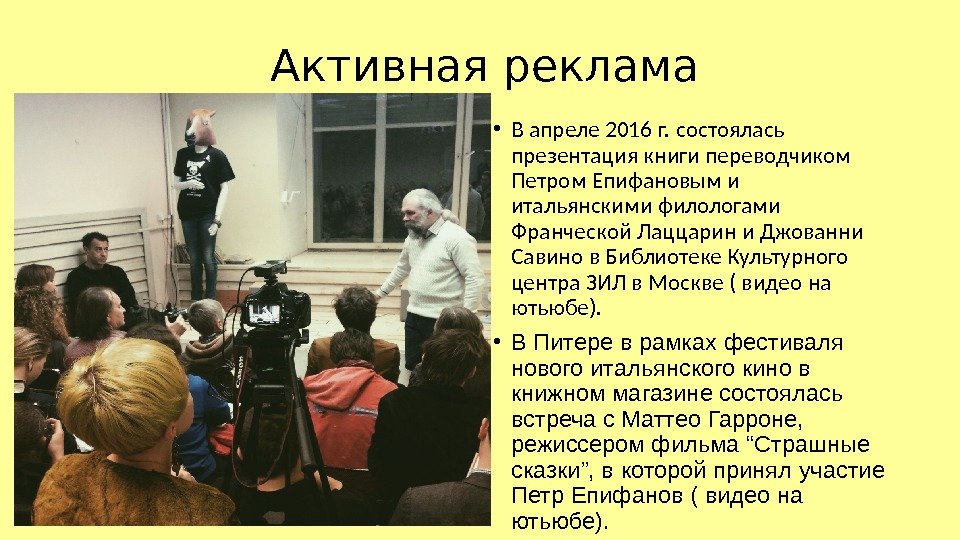 Активная реклама

• В апреле 2016 г. состоялась презентация книги переводчиком Петром Епифановым и итальянскими филологами Франческой Лаццарин и Джованни Савино в Библиотеке Культурного центра ЗИЛ в Москве ( видео на ютьюбе).

• В Питере в рамках фестиваля нового итальянского кино в книжном магазине состоялась встреча с Маттео Гарроне, режиссером фильма “Страшные сказки”, в которой принял участие Петр Епифанов ( видео на ютьюбе).